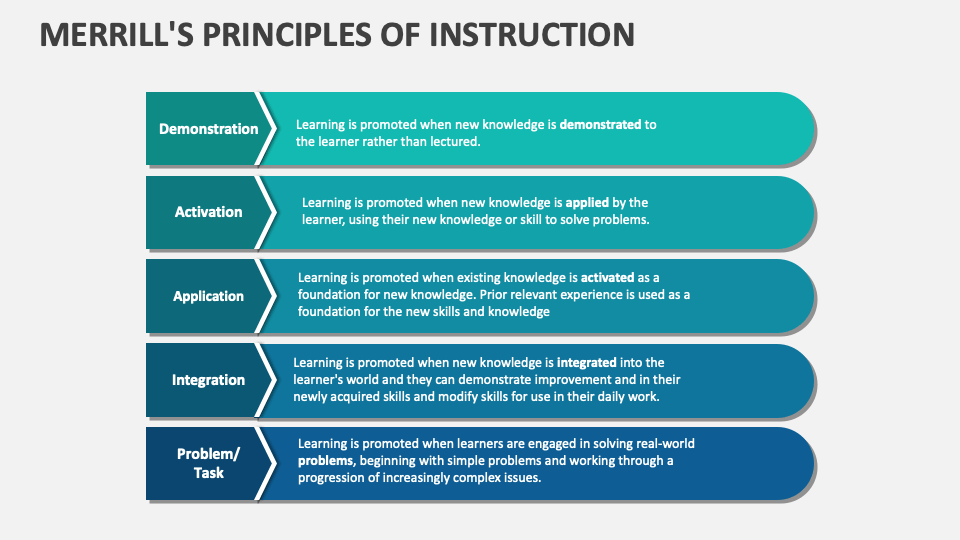 MERRILL'S PRINCIPLES OF INSTRUCTION

Demonstration

Learning is promoted when new knowledge is demonstrated to the learner rather than lectured.

Activation

Learning is promoted when new knowledge is applied by the learner, using their new knowledge or skill to solve problems.

Application

Learning is promoted when existing knowledge is activated as a foundation for new knowledge. Prior relevant experience is used as a foundation for the new skills and knowledge

Integration

Learning is promoted when new knowledge is integrated into the learner's world and they can demonstrate improvement and in their newly acquired skills and modify skills for use in their daily work.

Problem/ Task

Learning is promoted when learners are engaged in solving real-world problems, beginning with simple problems and working through a progression of increasingly complex issues.